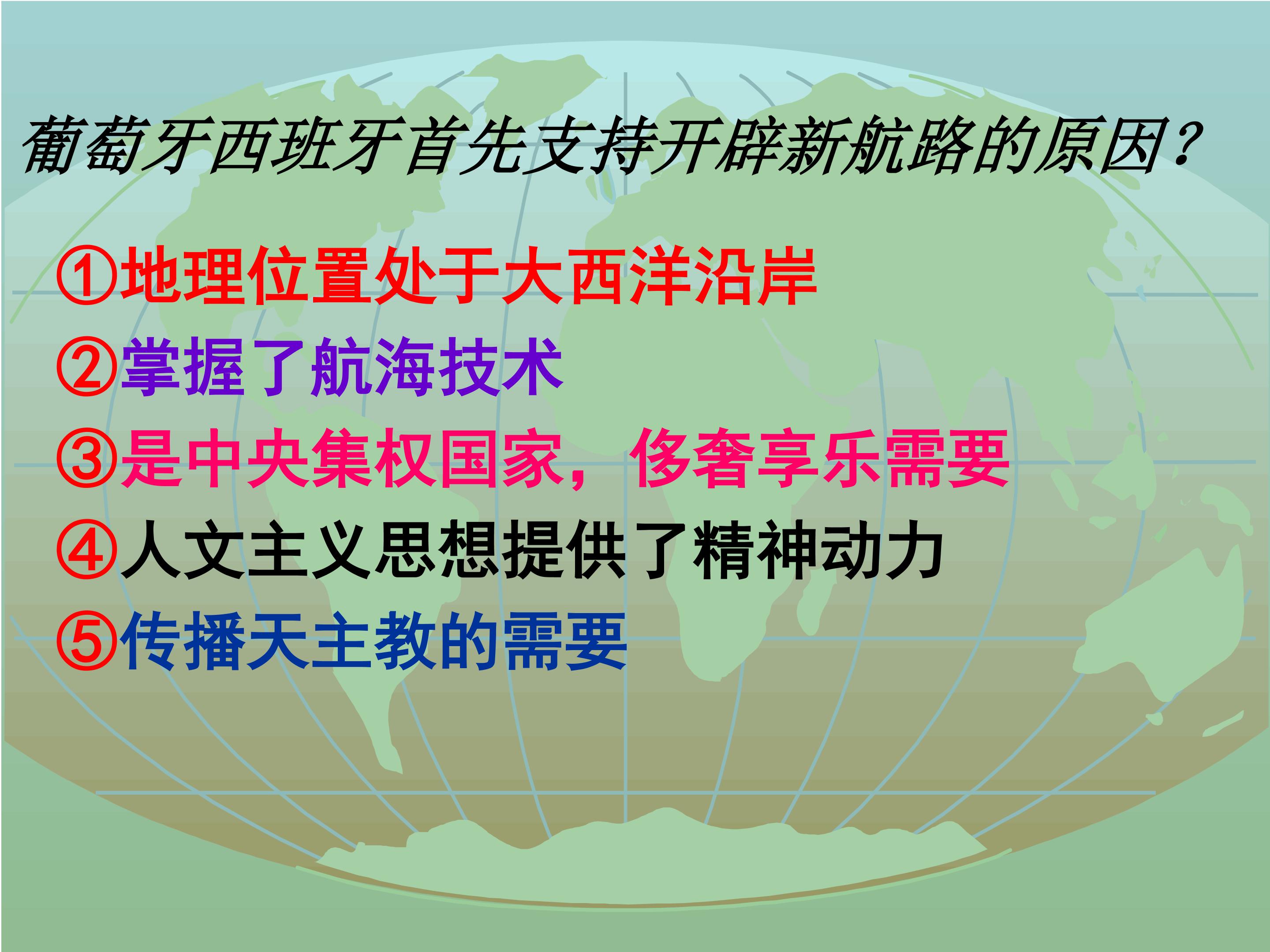 葡萄牙西班牙首先支持开辟新航路的原因？

①地理位置处于大西洋沿岸

②掌握了航海技术

③是中央集权国家，侈奢享乐需要

④人文主义思想提供了精神动力

⑤传播天主教的需要